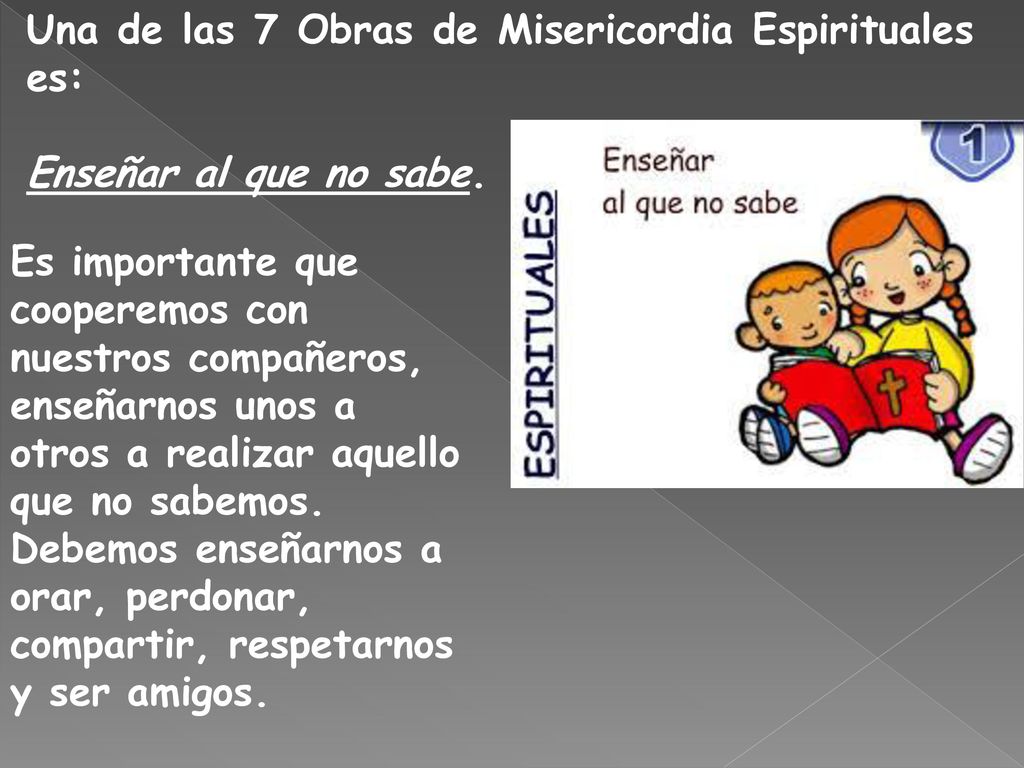 Una de las 7 Obras de Misericordia Espirituales es:

Enseñar al que no sabe.

Es importante que cooperemos con nuestros compañeros, enseñarnos unos a otros a realizar aquello que no sabemos. Debemos enseñarnos a orar, perdonar, compartir, respetarnos y ser amigos.

ESPIRITUALES

Enseñar al que no sabe

1